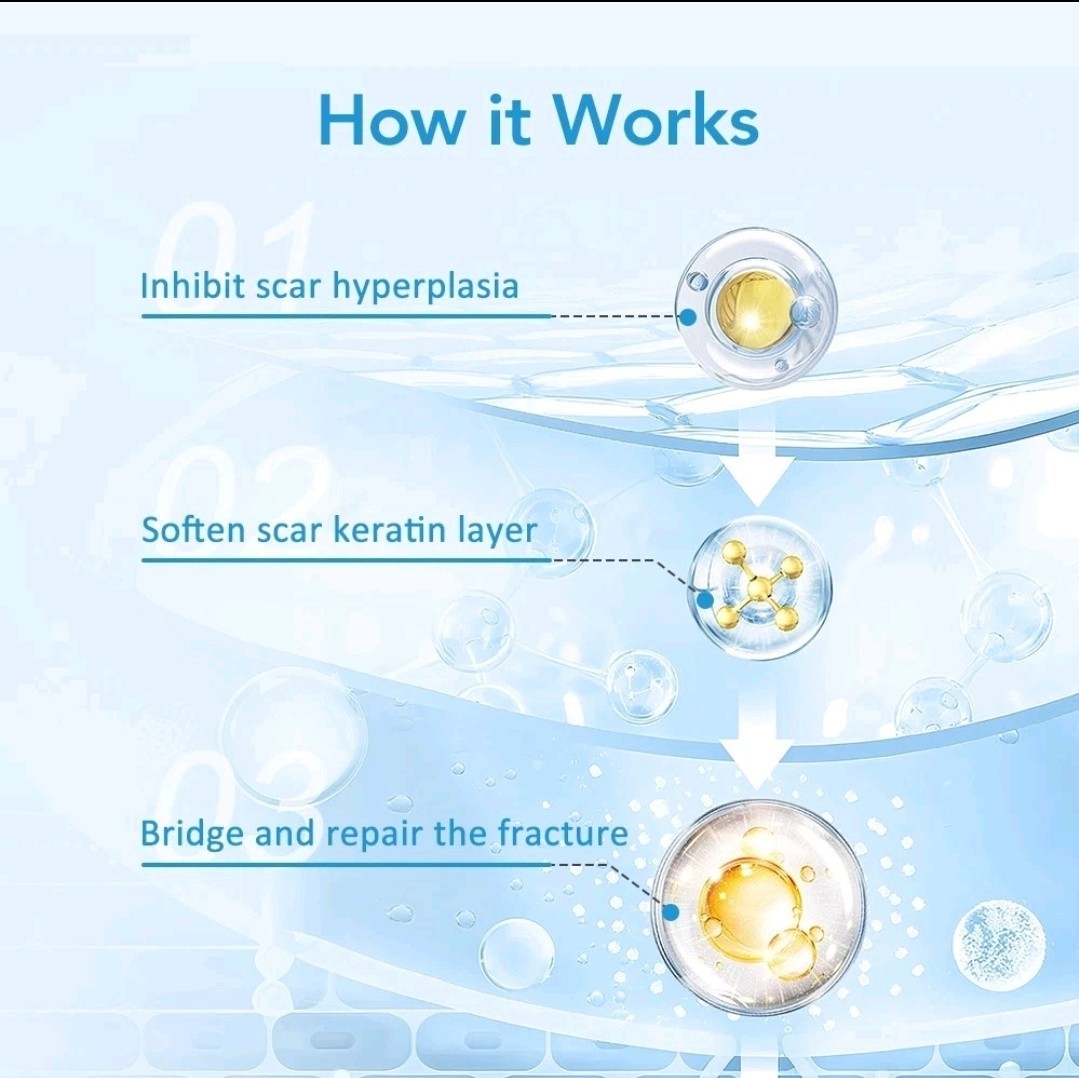 How it Works

01

Inhibit scar hyperplasia

02

Soften scar keratin layer

03

Bridge and repair the fracture